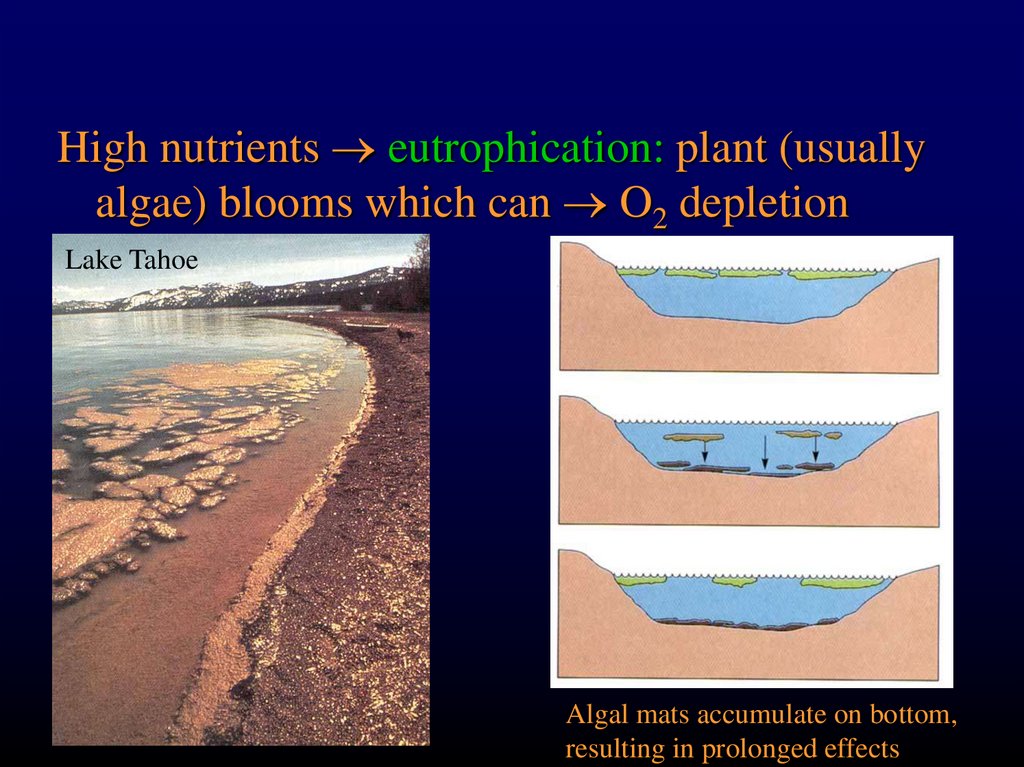 High nutrients $\rightarrow$ eutrophication: plant (usually algae) blooms which can $\rightarrow$ $O_2$ depletion

Lake Tahoe

Algal mats accumulate on bottom, resulting in prolonged effects